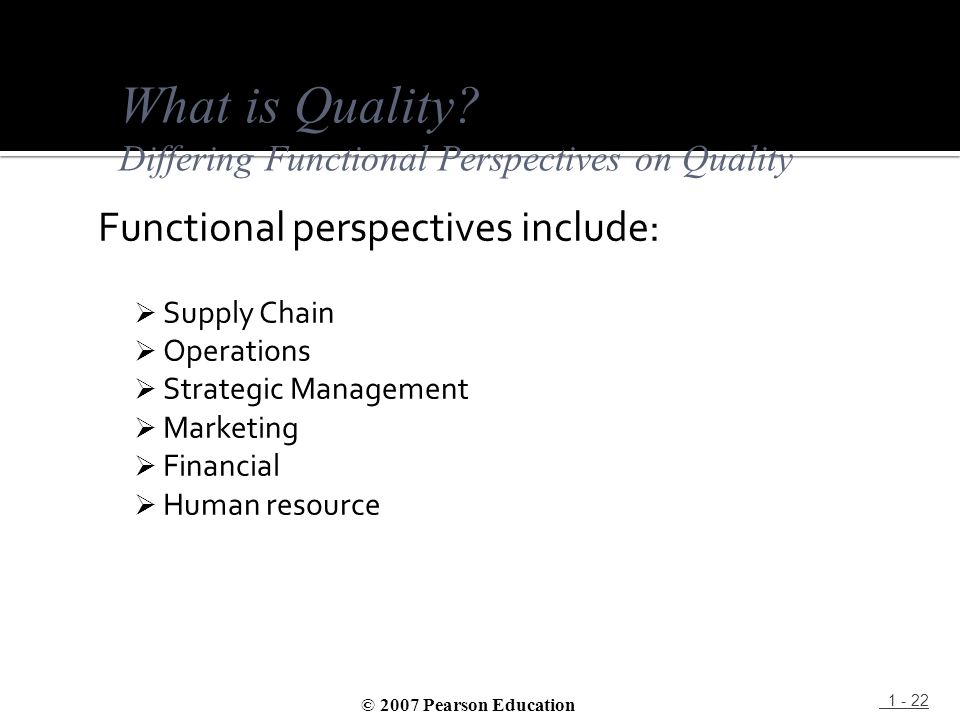 What is Quality?
Differing Functional Perspectives on Quality

Functional perspectives include:

➢ Supply Chain
➢ Operations
➢ Strategic Management
➢ Marketing
➢ Financial
➢ Human resource

© 2007 Pearson Education

1 - 22